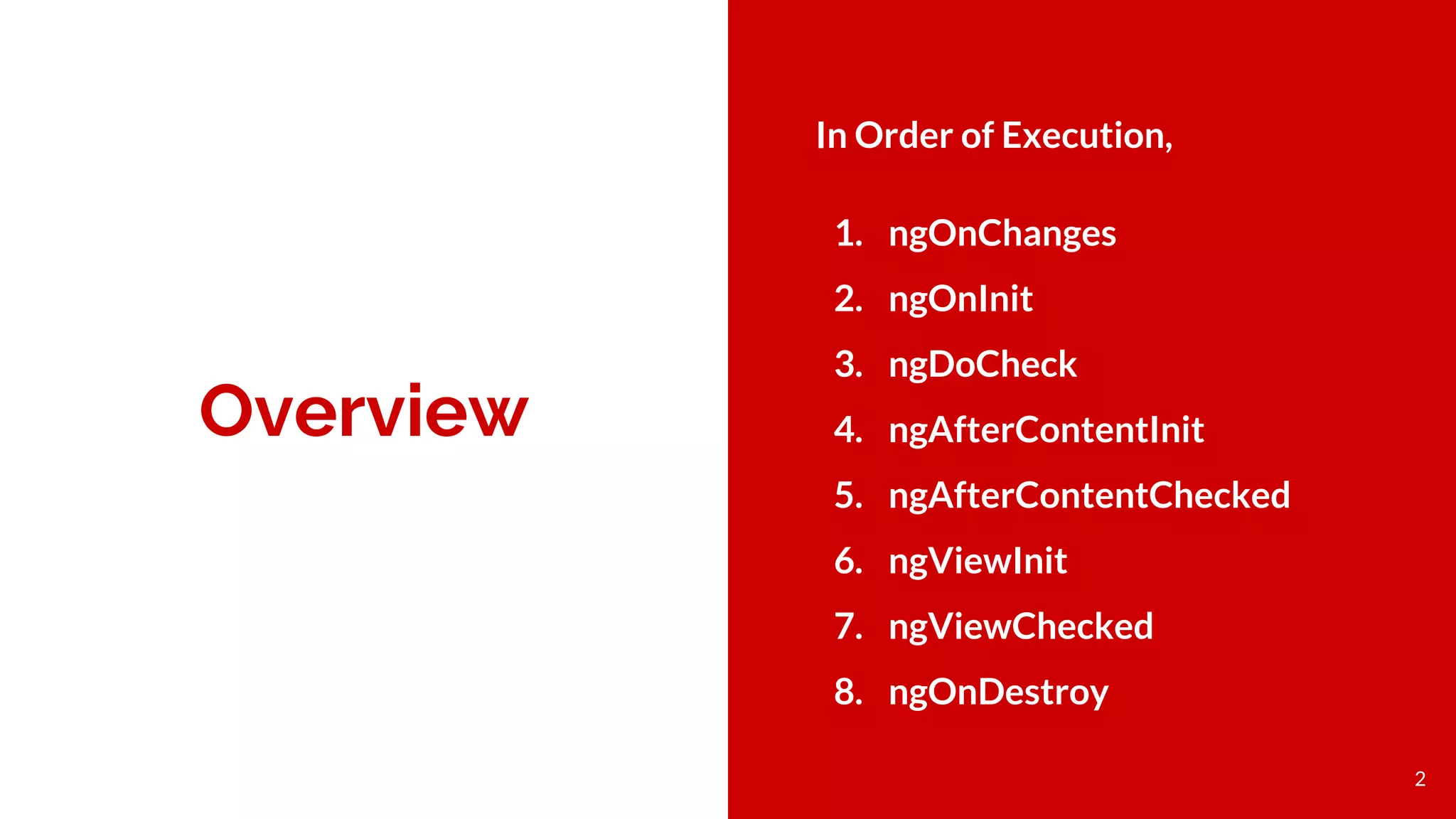 Overview

In Order of Execution,

1. ngOnChanges
2. ngOnInit
3. ngDoCheck
4. ngAfterContentInit
5. ngAfterContentChecked
6. ngViewInit
7. ngViewChecked
8. ngOnDestroy

2